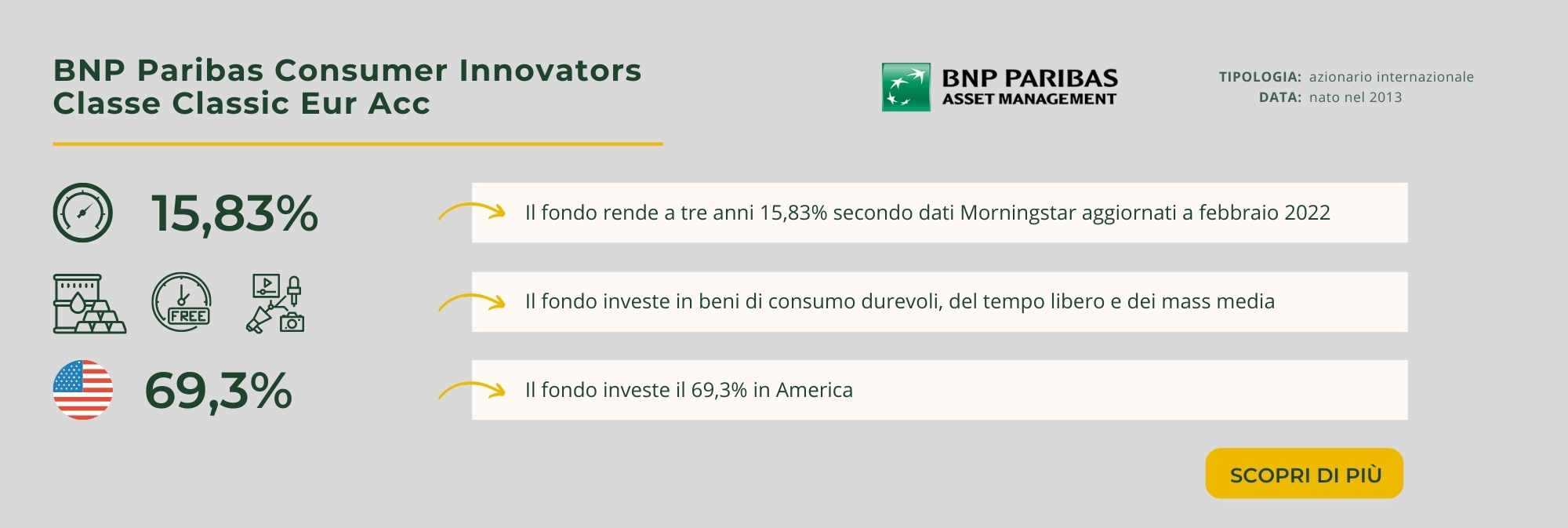 BNP Paribas Consumer Innovators Classe Classic Eur Acc

BNP PARIBAS
ASSET MANAGEMENT

TIPOLOGIA: azionario internazionale
DATA: nato nel 2013

15,83%

Il fondo rende a tre anni 15,83% secondo dati Morningstar aggiornati a febbraio 2022

FREE

Il fondo investe in beni di consumo durevoli, del tempo libero e dei mass media

69,3%

Il fondo investe il 69,3% in America

SCOPRI DI PIÙ